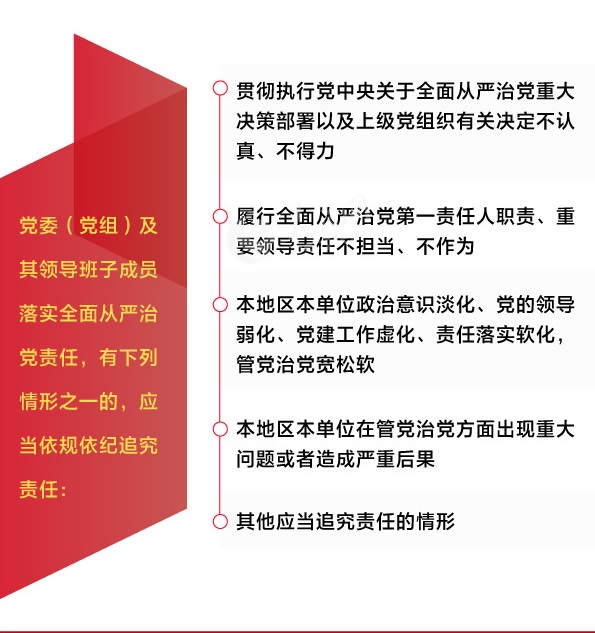 党委（党组）及其领导班子成员落实全面从严治党责任，有下列情形之一的，应当依规依纪追究责任：

贯彻执行党中央关于全面从严治党重大决策部署以及上级党组织有关决定不认真、不得力

履行全面从严治党第一责任人职责、重要领导责任不担当、不作为

本地区本单位政治意识淡化、党的领导弱化、党建工作虚化、责任落实软化，管党治党宽松软

本地区本单位在管党治党方面出现重大问题或者造成严重后果

其他应当追究责任的情形